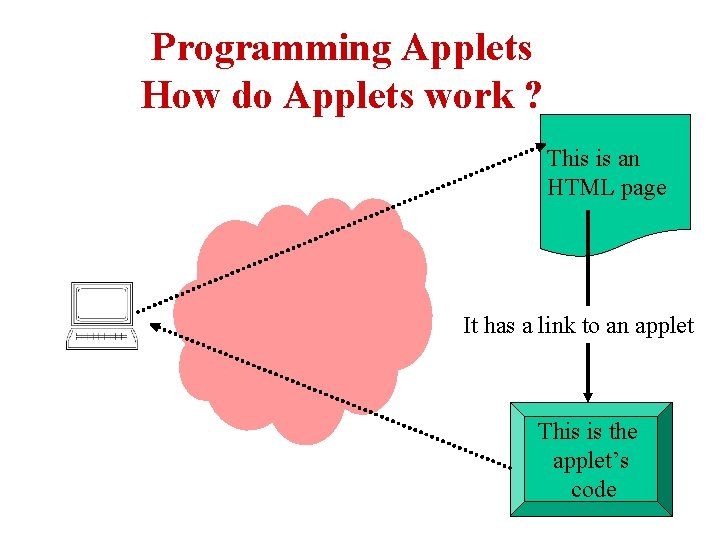 Programming Applets
How do Applets work ?

This is an HTML page

It has a link to an applet

This is the applet's code